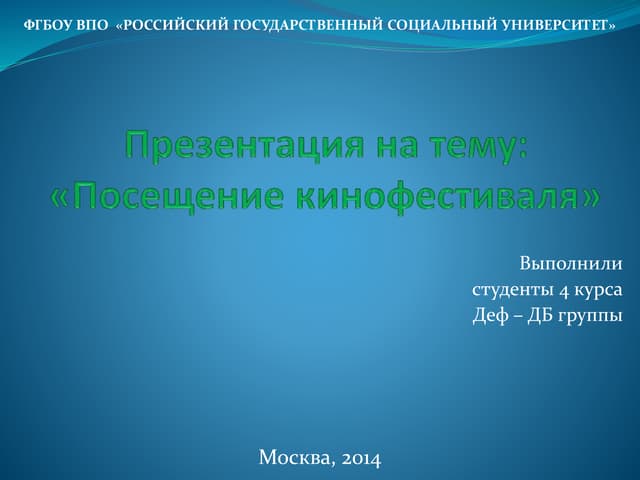 ФГБОУ ВПО «РОССИЙСКИЙ ГОСУДАРСТВЕННЫЙ СОЦИАЛЬНЫЙ УНИВЕРСИТЕТ»

Презентация на тему:
«Посещение кинофестиваля»

Выполнили
студенты 4 курса
Деф – ДБ группы

Москва, 2014